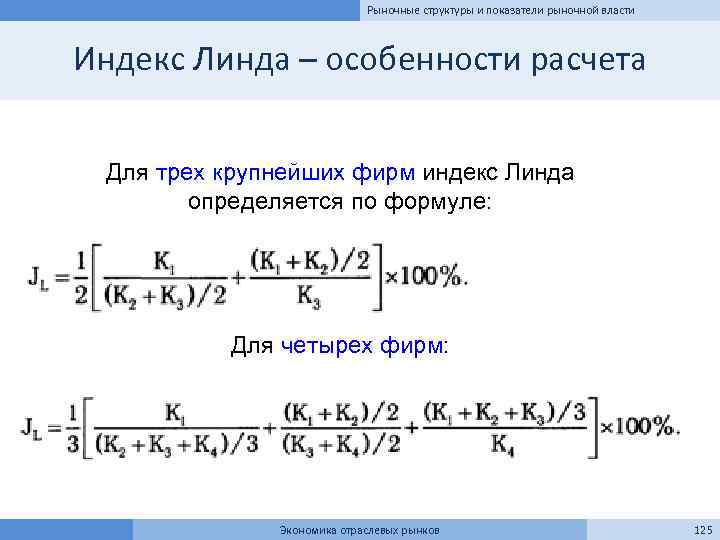 Рыночные структуры и показатели рыночной власти

Индекс Линда – особенности расчета

Для трех крупнейших фирм индекс Линда определяется по формуле:

$J_L = \frac{1}{2}\left[\frac{K_1}{(K_2+K_3)/2} + \frac{(K_1+K_2)/2}{K_3}\right] \times 100\%.$

Для четырех фирм:

$J_L = \frac{1}{3}\left[\frac{K_1}{(K_2+K_3+K_4)/3} + \frac{(K_1+K_2)/2}{(K_3+K_4)/2} + \frac{(K_1+K_2+K_3)/3}{K_4}\right] \times 100\%.$

Экономика отраслевых рынков

125